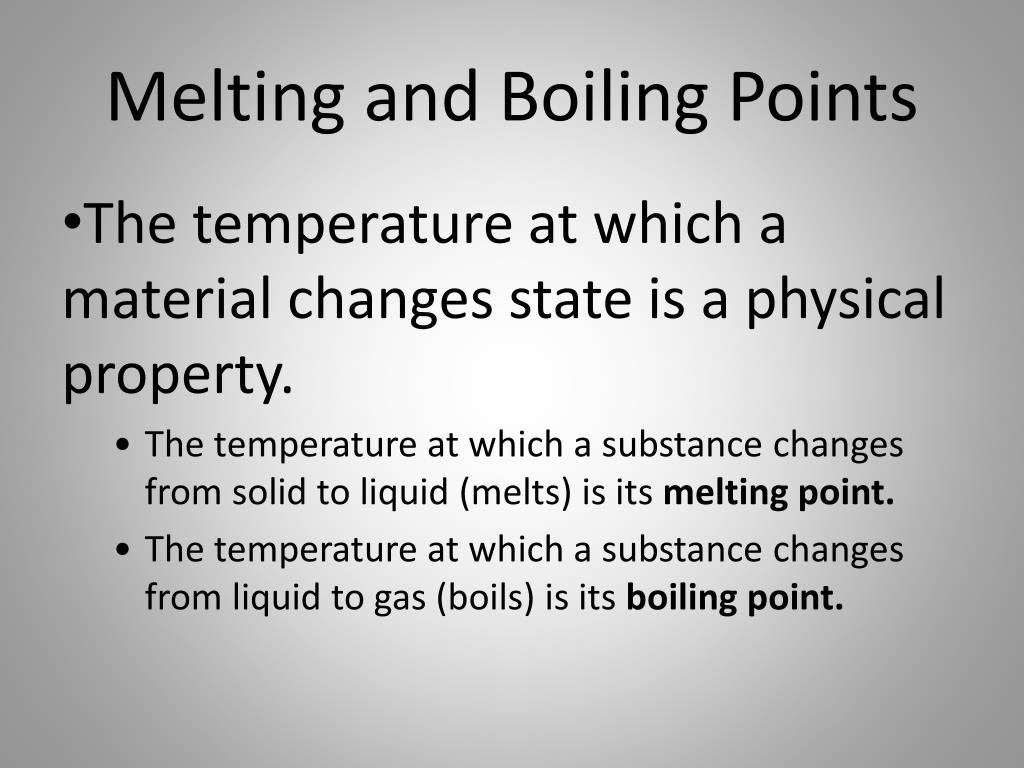 Melting and Boiling Points

•The temperature at which a material changes state is a physical property.

• The temperature at which a substance changes from solid to liquid (melts) is its melting point.

• The temperature at which a substance changes from liquid to gas (boils) is its boiling point.